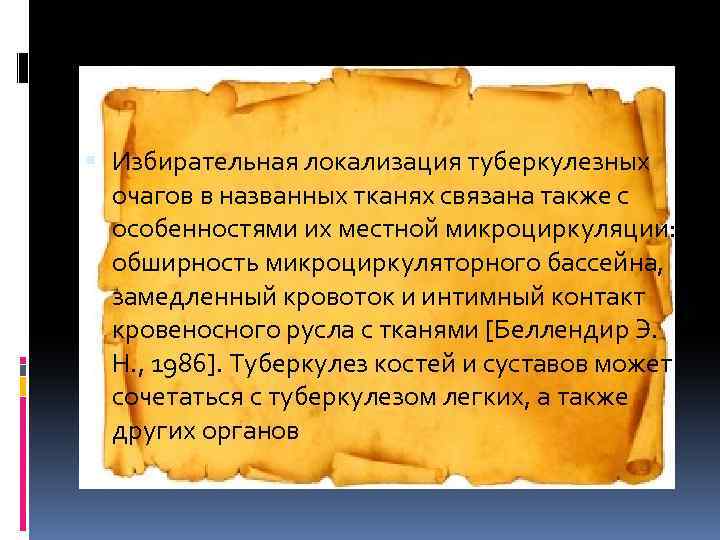 Избирательная локализация туберкулезных очагов в названных тканях связана также с особенностями их местной микроциркуляции: обширность микроциркуляторного бассейна, замедленный кровоток и интимный контакт кровеносного русла с тканями [Беллендир Э. Н., 1986]. Туберкулез костей и суставов может сочетаться с туберкулезом легких, а также других органов